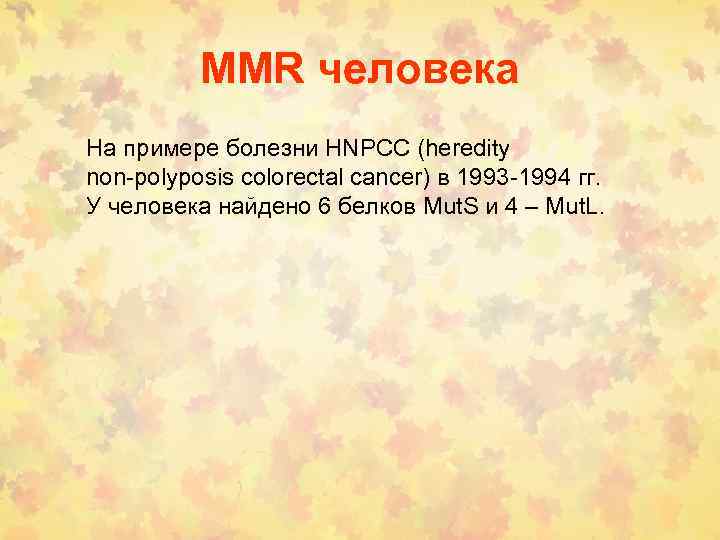 MMR человека

На примере болезни HNPCC (heredity non-polyposis colorectal cancer) в 1993-1994 гг. У человека найдено 6 белков MutS и 4 – MutL.